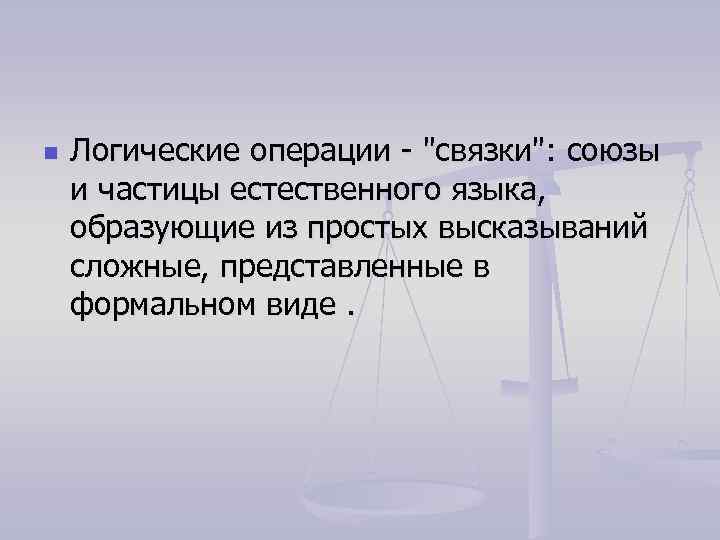 Логические операции - "связки": союзы и частицы естественного языка, образующие из простых высказываний сложные, представленные в формальном виде .